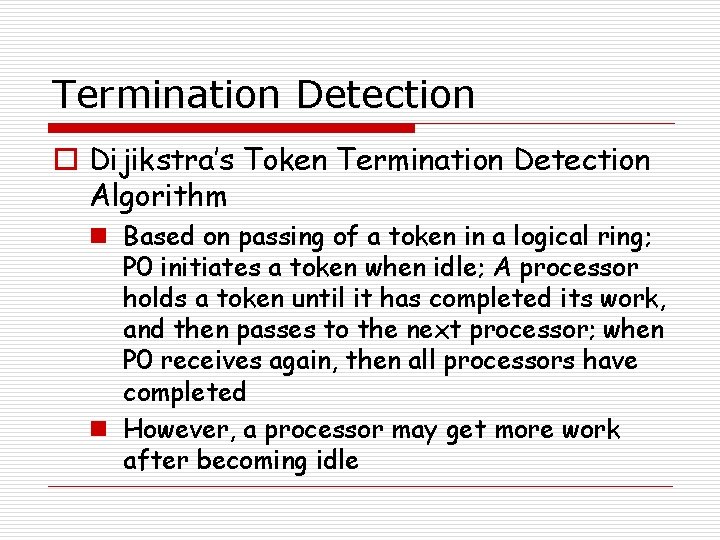 Termination Detection

Dijikstra's Token Termination Detection Algorithm

Based on passing of a token in a logical ring; P0 initiates a token when idle; A processor holds a token until it has completed its work, and then passes to the next processor; when P0 receives again, then all processors have completed

However, a processor may get more work after becoming idle